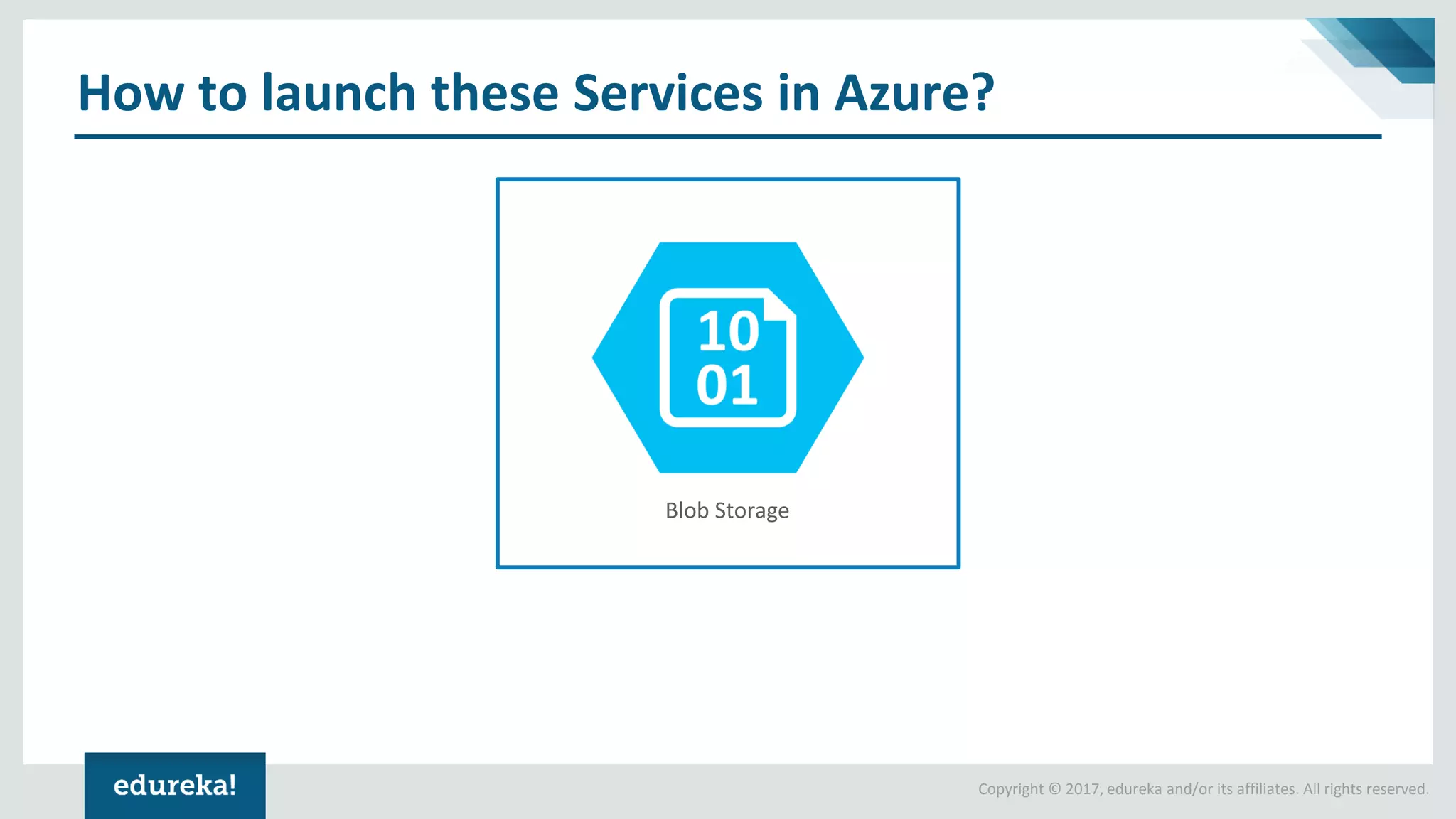 How to launch these Services in Azure?

10
01

Blob Storage

edureka!

Copyright © 2017, edureka and/or its affiliates. All rights reserved.